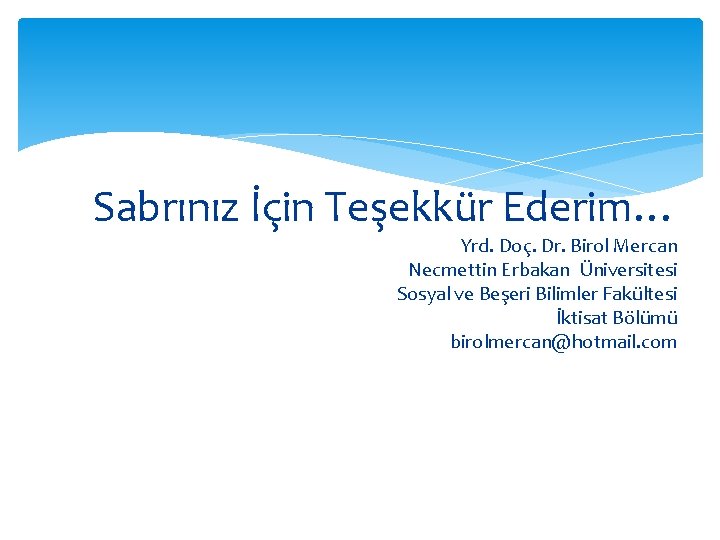 Sabrınız İçin Teşekkür Ederim…

Yrd. Doç. Dr. Birol Mercan
Necmettin Erbakan Üniversitesi
Sosyal ve Beşeri Bilimler Fakültesi
İktisat Bölümü
birolmercan@hotmail.com